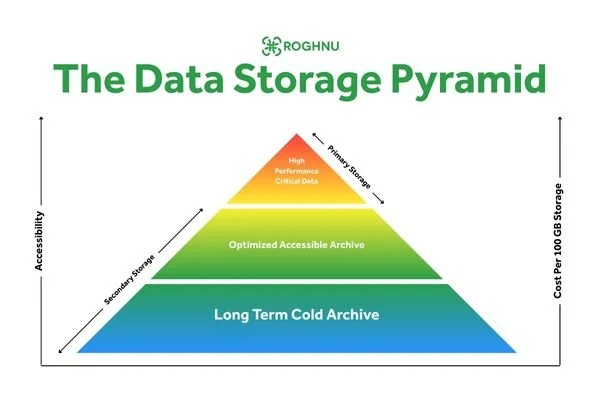 ROGHNU

The Data Storage Pyramid

Accessibility

High Performance Critical Data

Primary Storage

Optimized Accessible Archive

Secondary Storage

Long Term Cold Archive

Cost Per 100 GB Storage